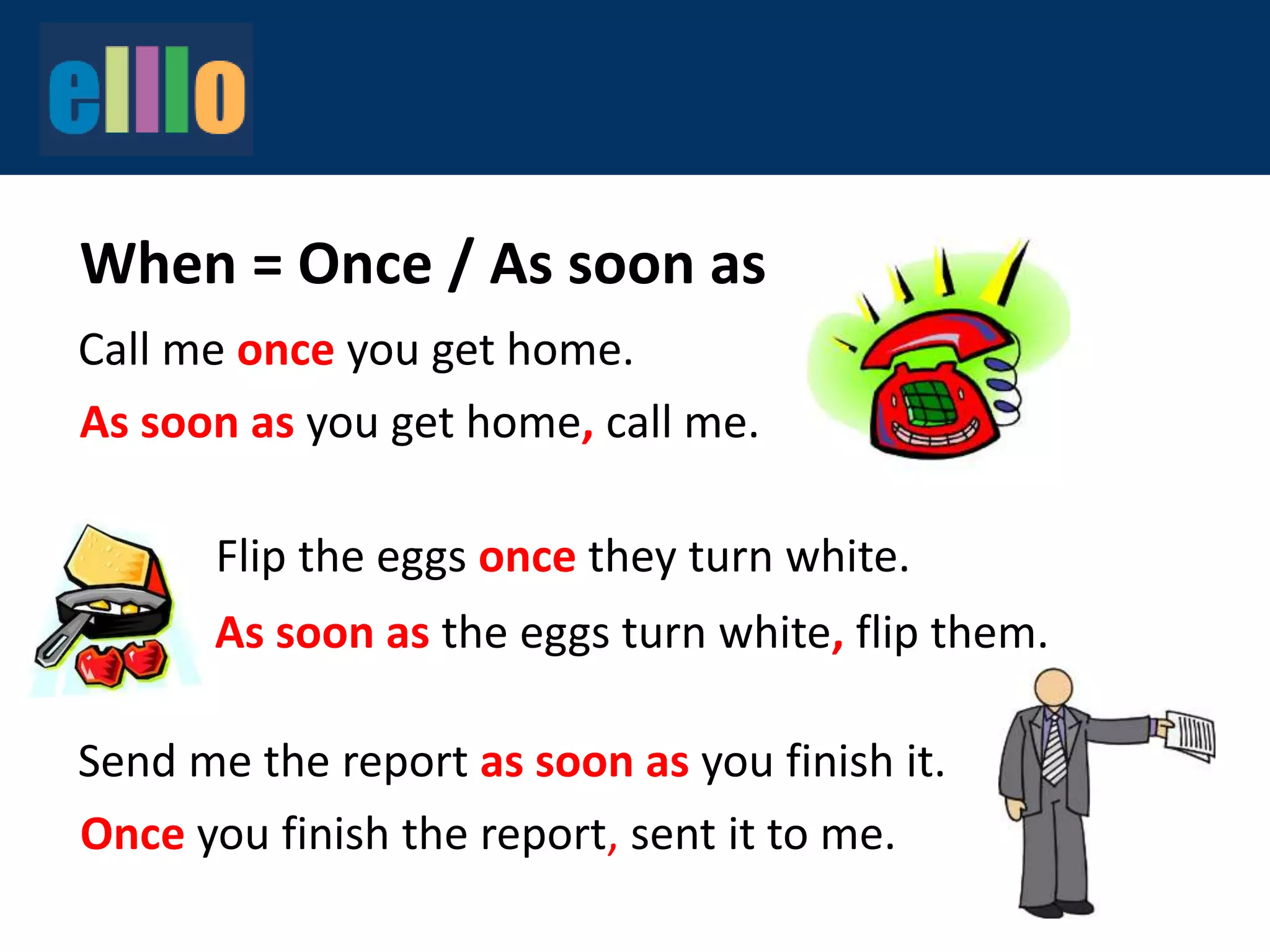 elllo

When = Once / As soon as

Call me once you get home.

As soon as you get home, call me.

Flip the eggs once they turn white.

As soon as the eggs turn white, flip them.

Send me the report as soon as you finish it.

Once you finish the report, sent it to me.